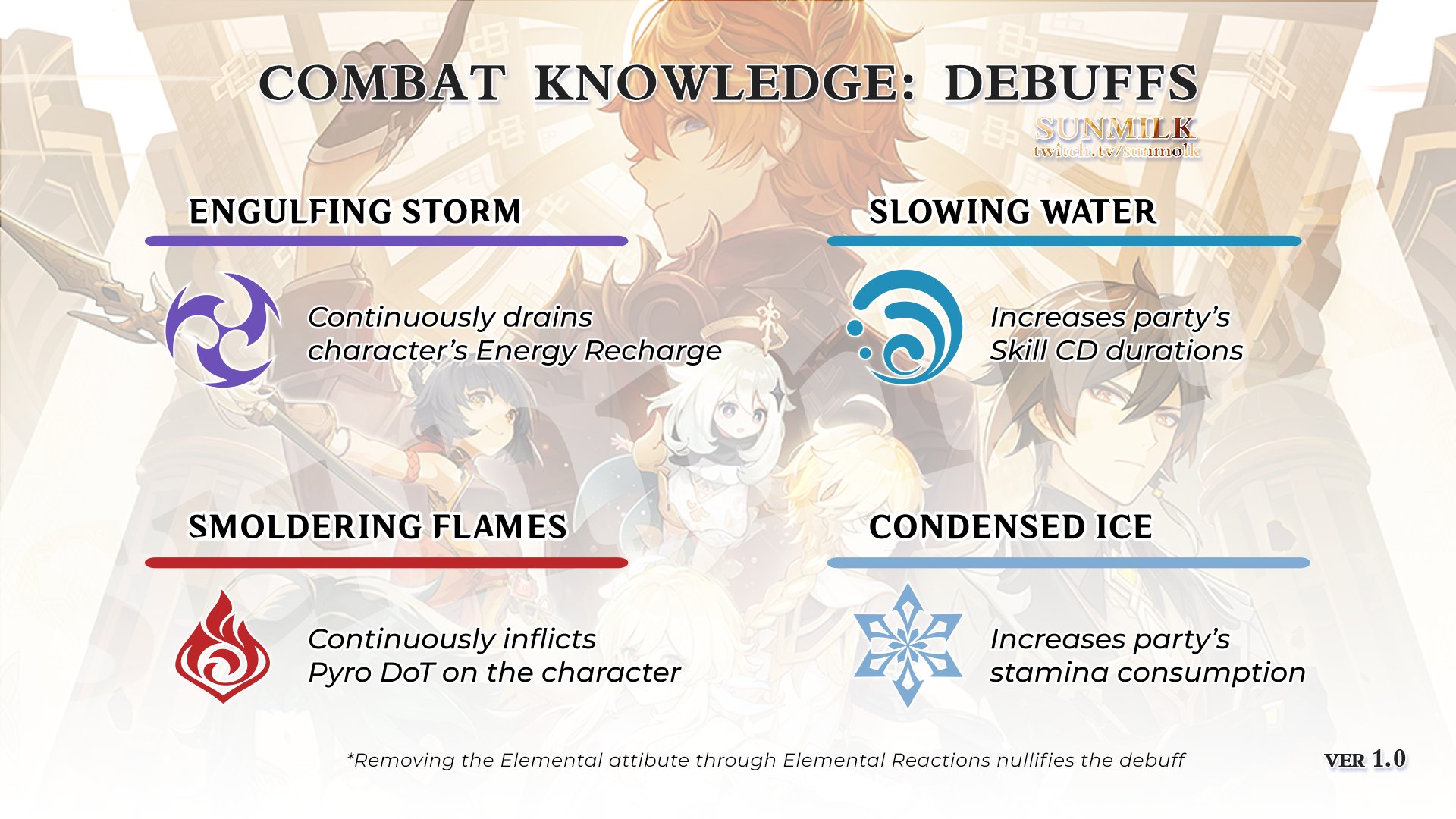 COMBAT KNOWLEDGE: DEBUFFS

SUNMILK
twitch.tv/sunmolk

ENGULFING STORM

Continuously drains character's Energy Recharge

SLOWING WATER

Increases party's Skill CD durations

SMOLDERING FLAMES

Continuously inflicts Pyro DoT on the character

CONDENSED ICE

Increases party's stamina consumption

*Removing the Elemental attibute through Elemental Reactions nullifies the debuff

VER 1.0